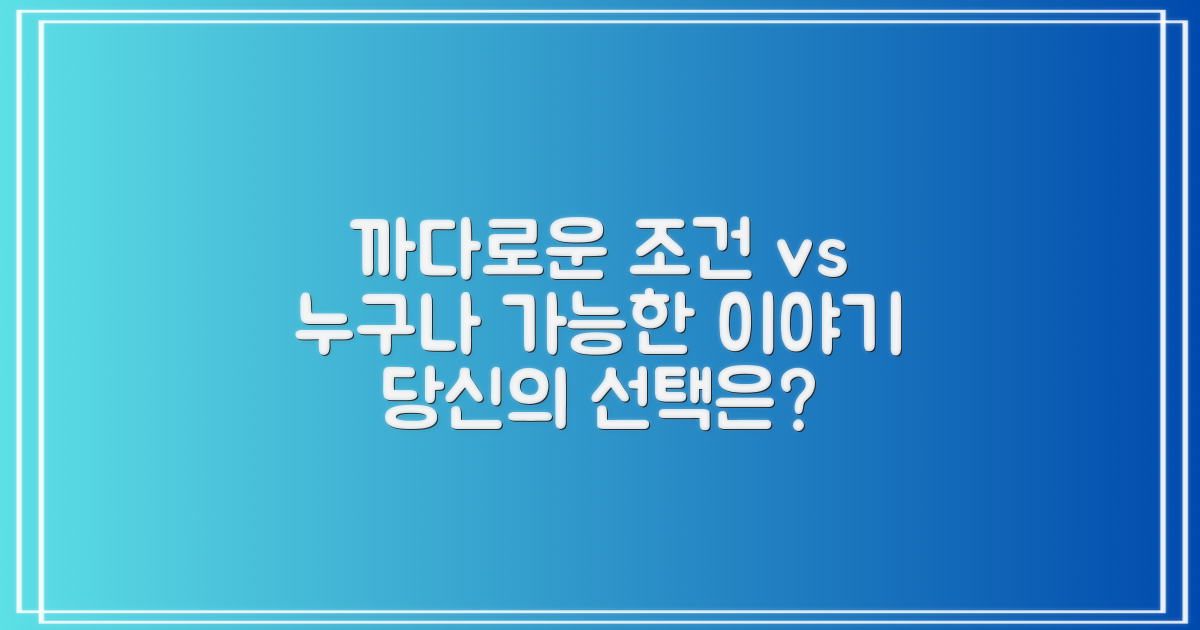 까다로운 조건 vs
누구나 가능한 이야기
당신의 선택은?